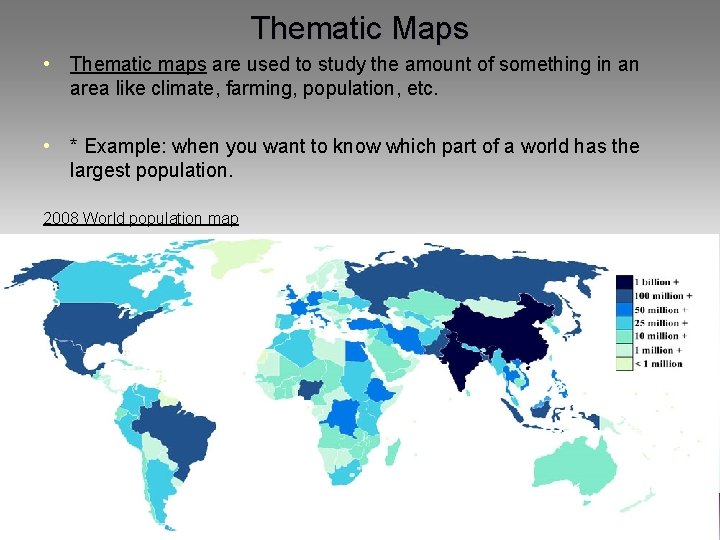 Thematic Maps

• Thematic maps are used to study the amount of something in an area like climate, farming, population, etc.

• * Example: when you want to know which part of a world has the largest population.

2008 World population map

1 billion +
100 million +
50 million +
25 million +
10 million +
1 million +
< 1 million